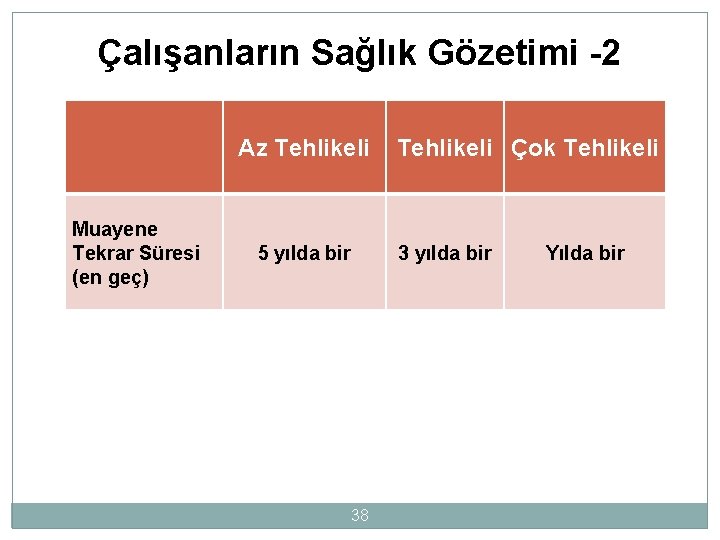 Çalışanların Sağlık Gözetimi -2

| | Az Tehlikeli | Tehlikeli | Çok Tehlikeli |
|---|---|---|---|
| Muayene Tekrar Süresi (en geç) | 5 yılda bir | 3 yılda bir | Yılda bir |

38